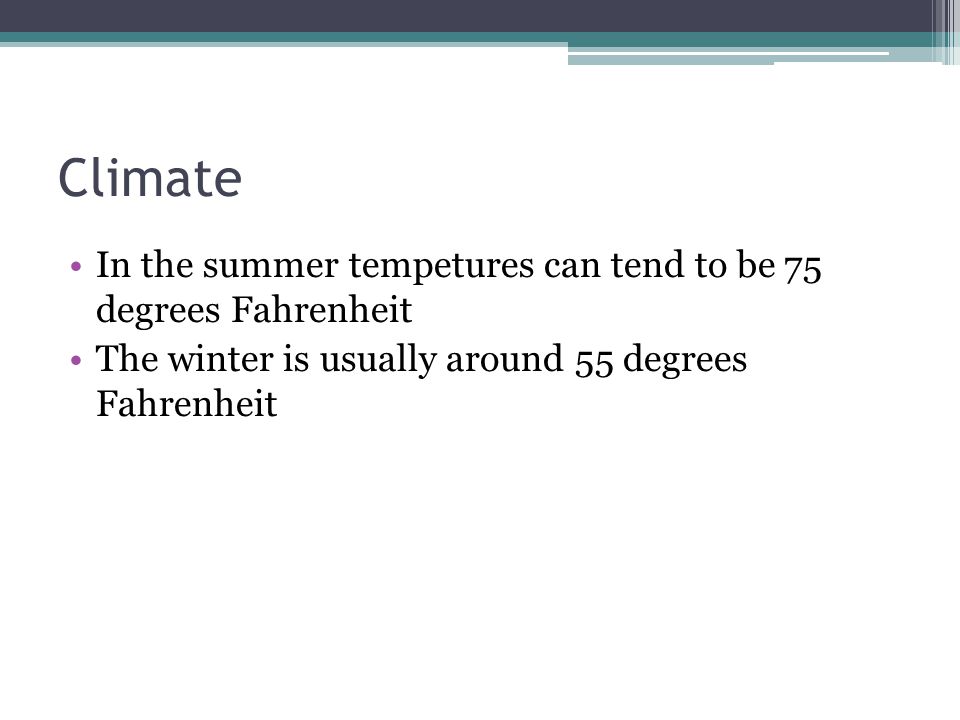 Climate

• In the summer tempetures can tend to be 75 degrees Fahrenheit
• The winter is usually around 55 degrees Fahrenheit